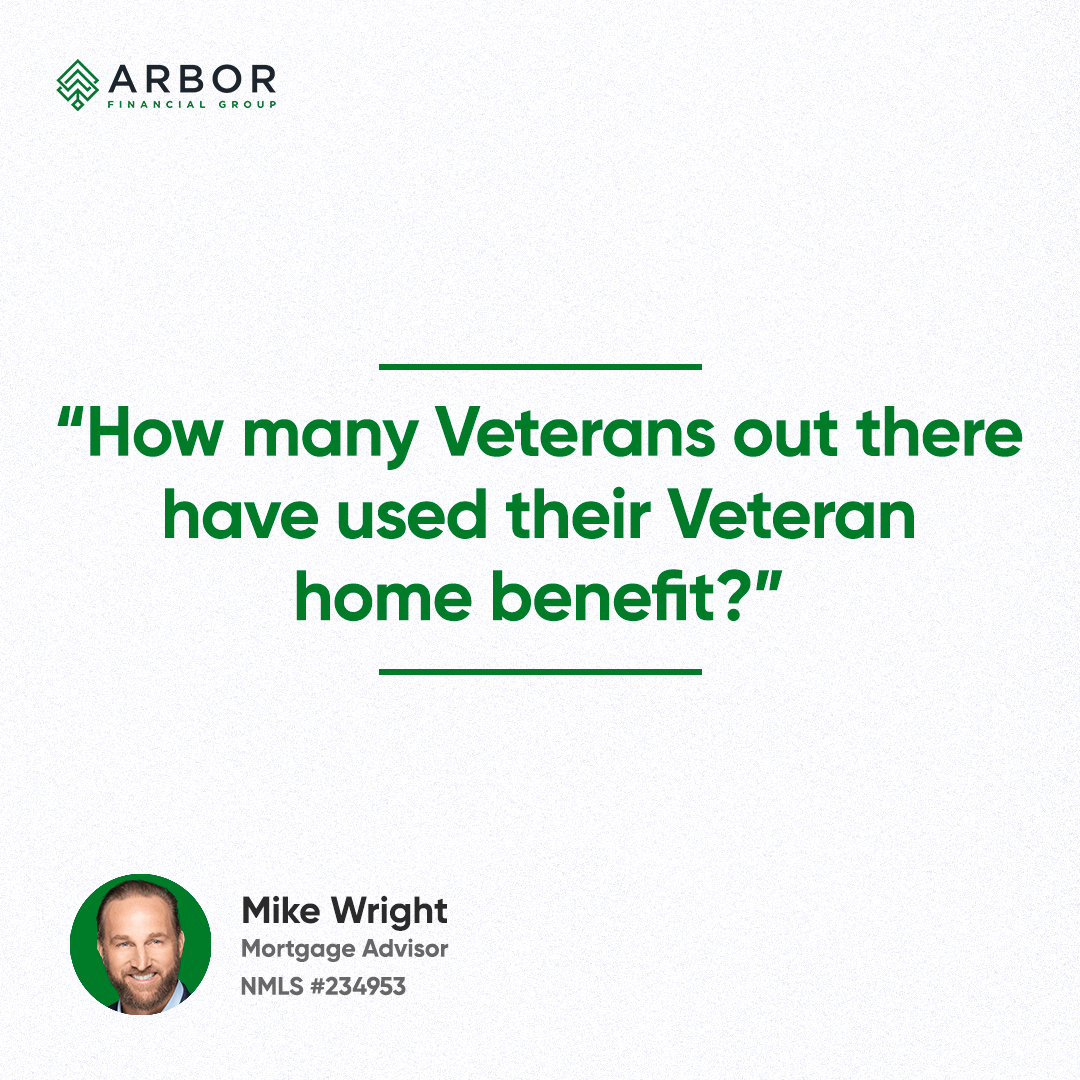 ARBOR
FINANCIAL GROUP

“How many Veterans out there have used their Veteran home benefit?”

Mike Wright
Mortgage Advisor
NMLS #234953